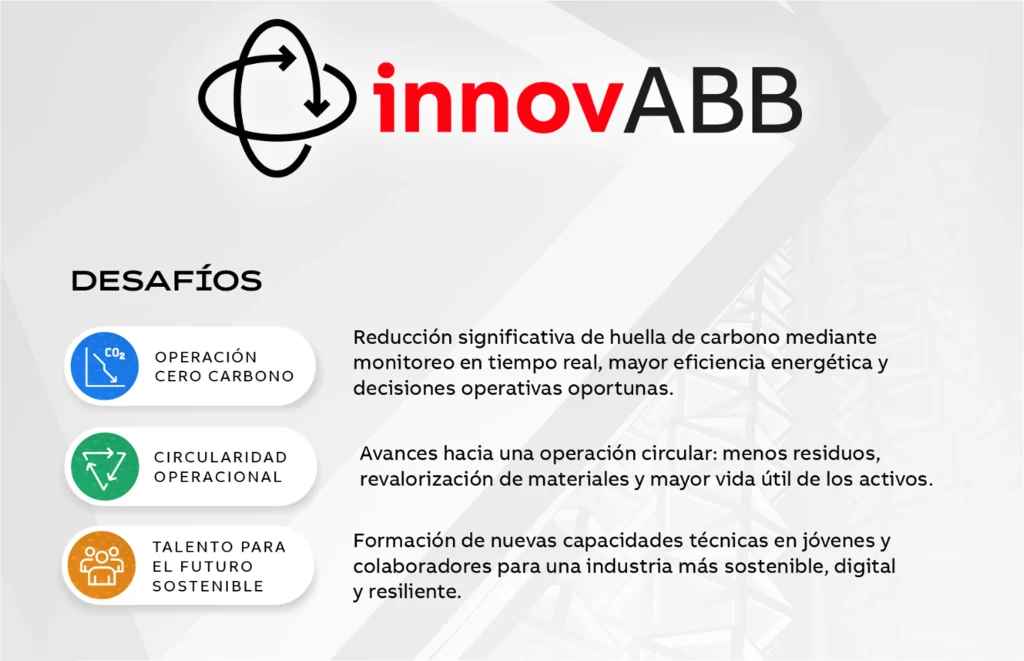 innovABB

DESAFÍOS

$CO_2$

OPERACIÓN CERO CARBONO

Reducción significativa de huella de carbono mediante monitoreo en tiempo real, mayor eficiencia energética y decisiones operativas oportunas.

CIRCULARIDAD OPERACIONAL

Avances hacia una operación circular: menos residuos, revalorización de materiales y mayor vida útil de los activos.

TALENTO PARA EL FUTURO SOSTENIBLE

Formación de nuevas capacidades técnicas en jóvenes y colaboradores para una industria más sostenible, digital y resiliente.